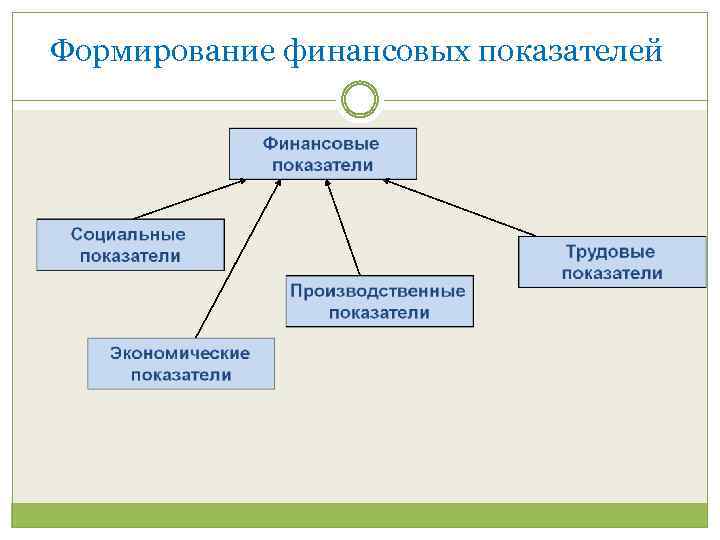 Формирование финансовых показателей

Финансовые показатели

Социальные показатели

Трудовые показатели

Производственные показатели

Экономические показатели